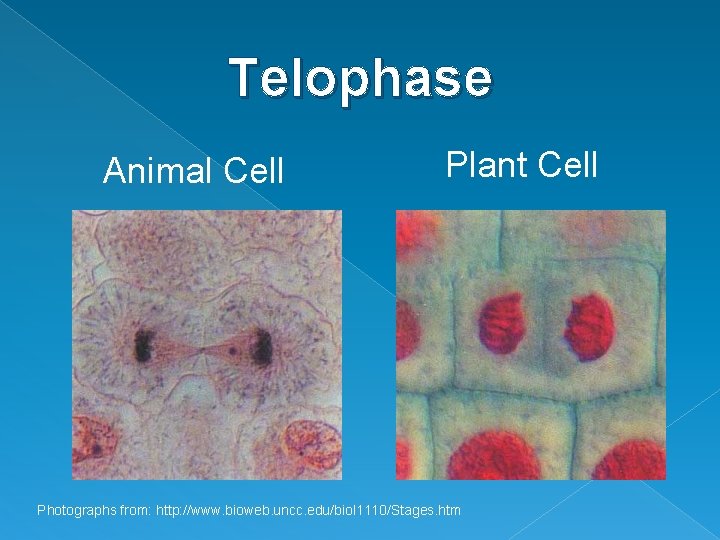 Telophase

Animal Cell

Plant Cell

Photographs from: http://www.bioweb.uncc.edu/biol1110/Stages.htm